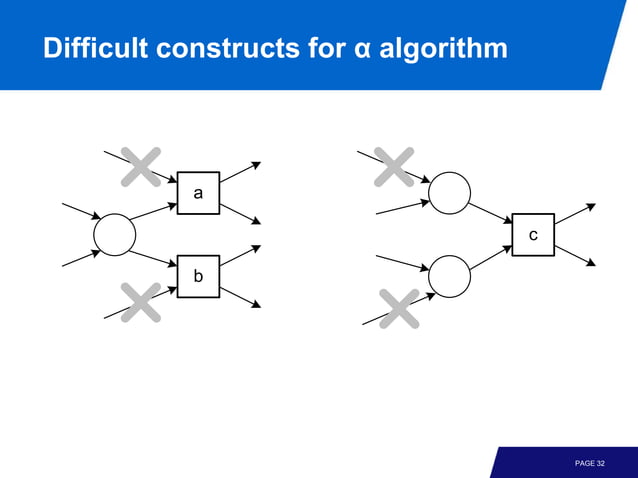 Difficult constructs for α algorithm

a

b

c

PAGE 32